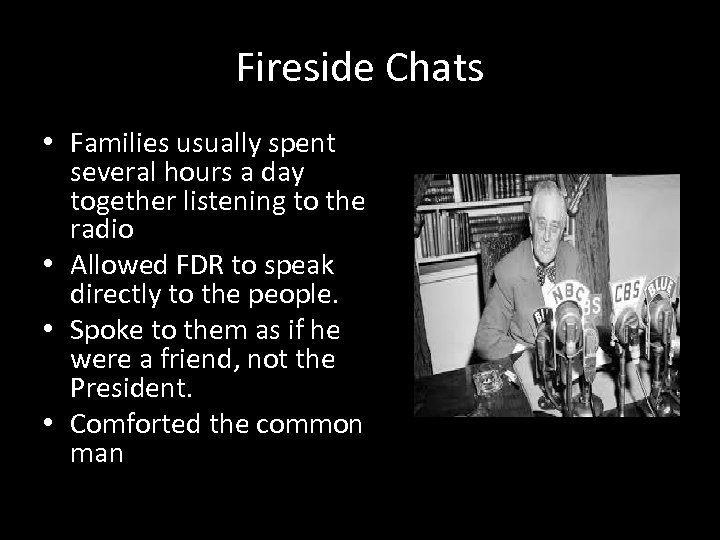 Fireside Chats

• Families usually spent several hours a day together listening to the radio
• Allowed FDR to speak directly to the people.
• Spoke to them as if he were a friend, not the President.
• Comforted the common man

NBC
CBS
BLUE